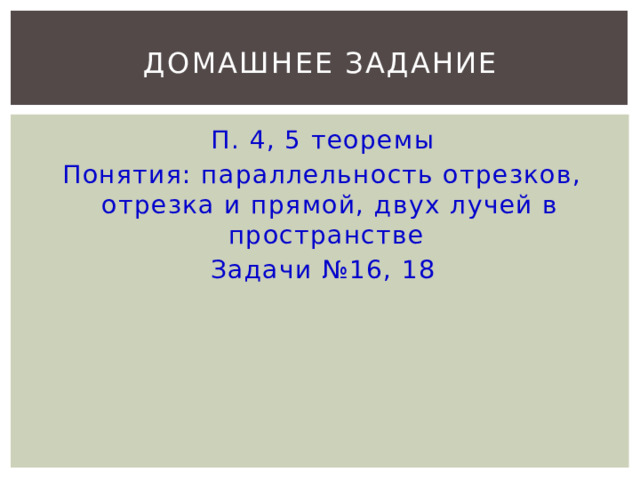 ДОМАШНЕЕ ЗАДАНИЕ

П. 4, 5 теоремы

Понятия: параллельность отрезков, отрезка и прямой, двух лучей в пространстве

Задачи №16, 18